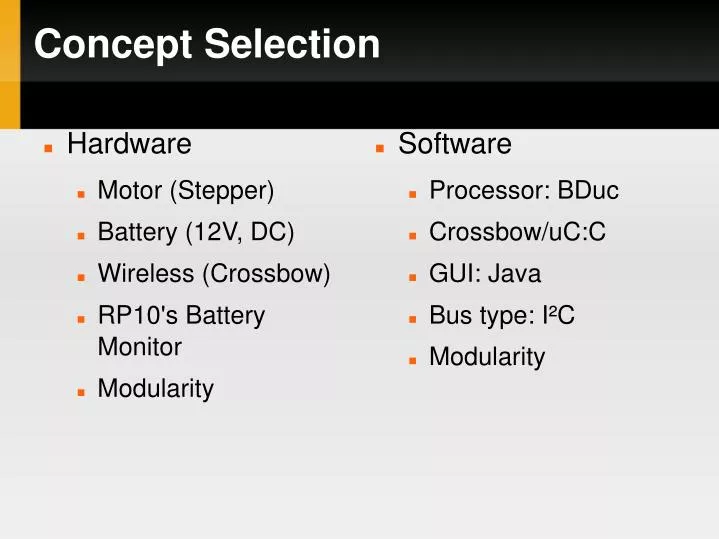 Concept Selection

Hardware

Motor (Stepper)

Battery (12V, DC)

Wireless (Crossbow)

RP10's Battery Monitor

Modularity

Software

Processor: BDuc

Crossbow/uC:C

GUI: Java

Bus type: I²C

Modularity